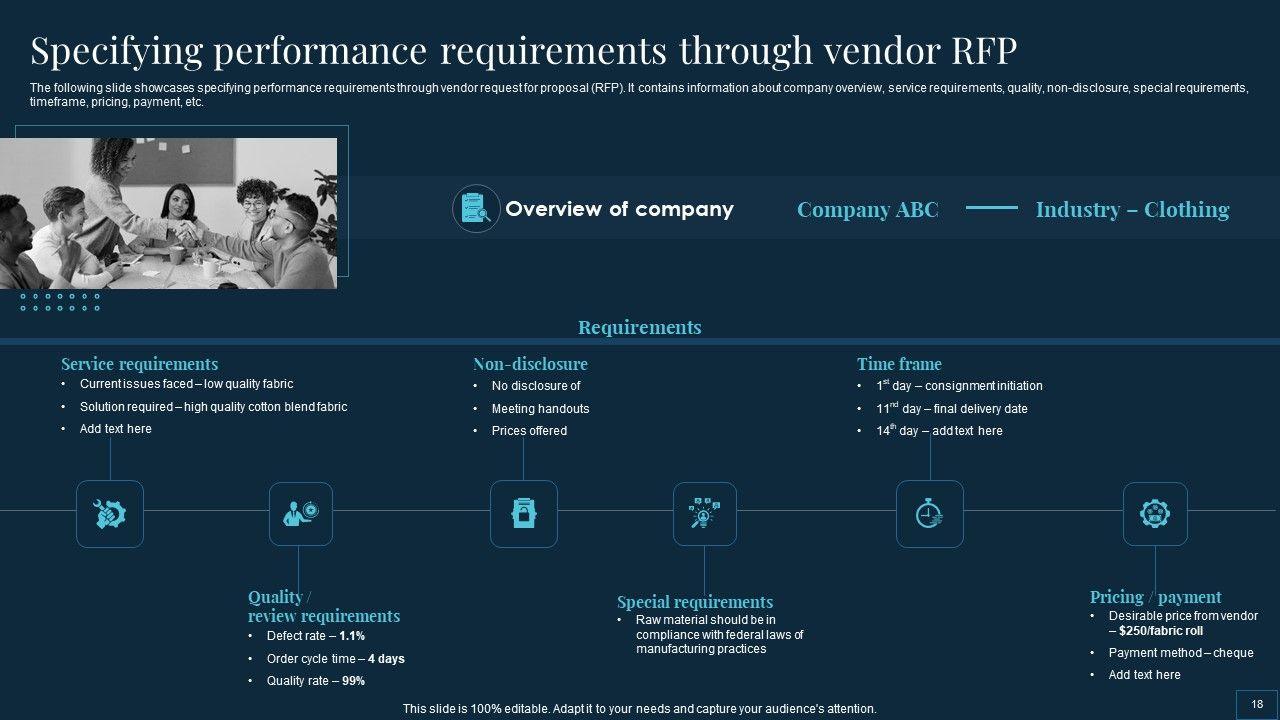 Specifying performance requirements through vendor RFP

The following slide showcases specifying performance requirements through vendor request for proposal (RFP). It contains information about company overview, service requirements, quality, non-disclosure, special requirements, timeframe, pricing, payment, etc.

Overview of company

Company ABC

Industry – Clothing

Requirements

Service requirements
• Current issues faced – low quality fabric
• Solution required – high quality cotton blend fabric
• Add text here

Non-disclosure
• No disclosure of
• Meeting handouts
• Prices offered

Time frame
• $1^{st}$ day – consignment initiation
• $11^{nd}$ day – final delivery date
• $14^{th}$ day – add text here

Quality / review requirements
• Defect rate – 1.1%
• Order cycle time – 4 days
• Quality rate – 99%

Special requirements
• Raw material should be in compliance with federal laws of manufacturing practices

Pricing / payment
• Desirable price from vendor – $250/fabric roll
• Payment method – cheque
• Add text here

This slide is 100% editable. Adapt it to your needs and capture your audience's attention.

18